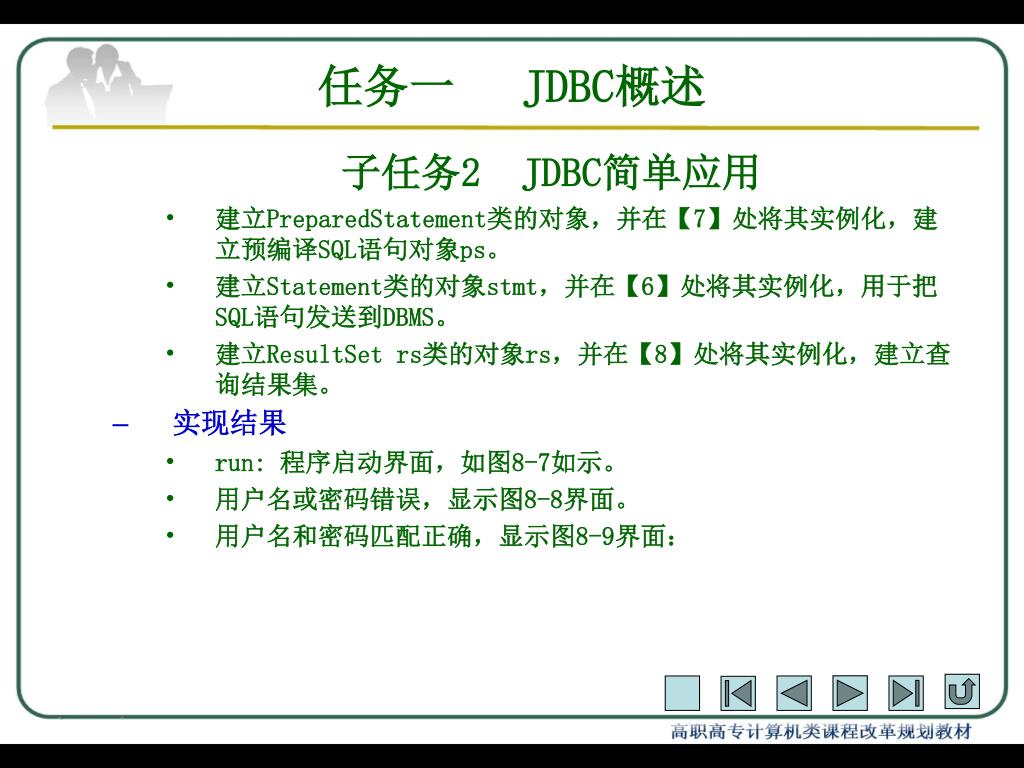 任务一　JDBC概述

子任务2　JDBC简单应用

• 建立PreparedStatement类的对象，并在【7】处将其实例化，建立预编译SQL语句对象ps。
• 建立Statement类的对象stmt，并在【6】处将其实例化，用于把SQL语句发送到DBMS。
• 建立ResultSet rs类的对象rs，并在【8】处将其实例化，建立查询结果集。

– 实现结果
• run: 程序启动界面，如图8-7如示。
• 用户名或密码错误，显示图8-8界面。
• 用户名和密码匹配正确，显示图8-9界面：

高职高专计算机类课程改革规划教材